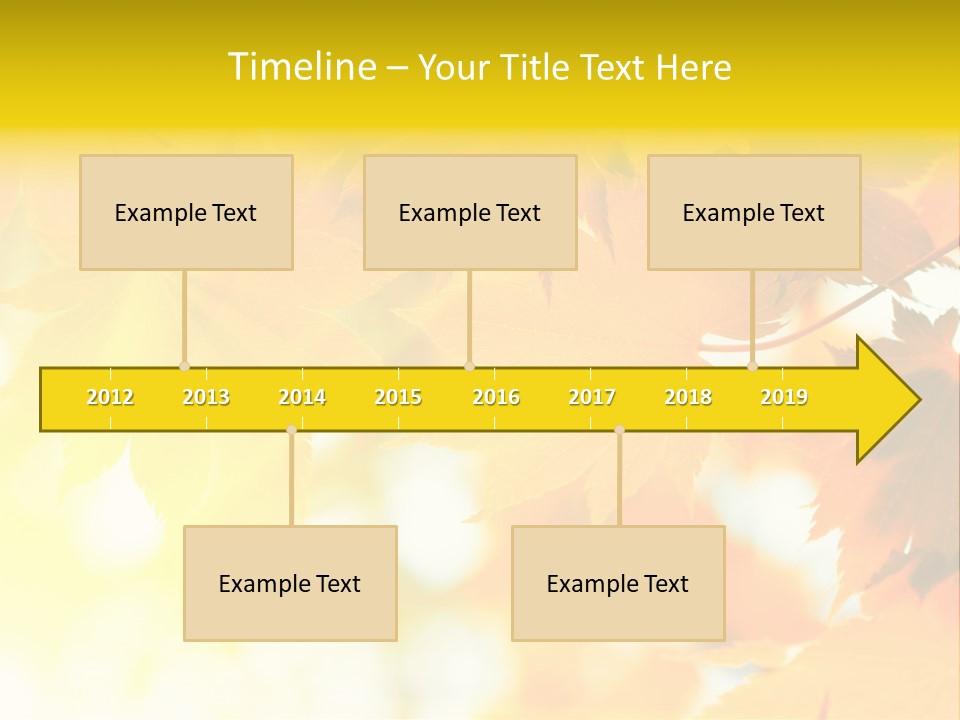 Timeline – Your Title Text Here

Example Text

Example Text

Example Text

2012 2013 2014 2015 2016 2017 2018 2019

Example Text

Example Text